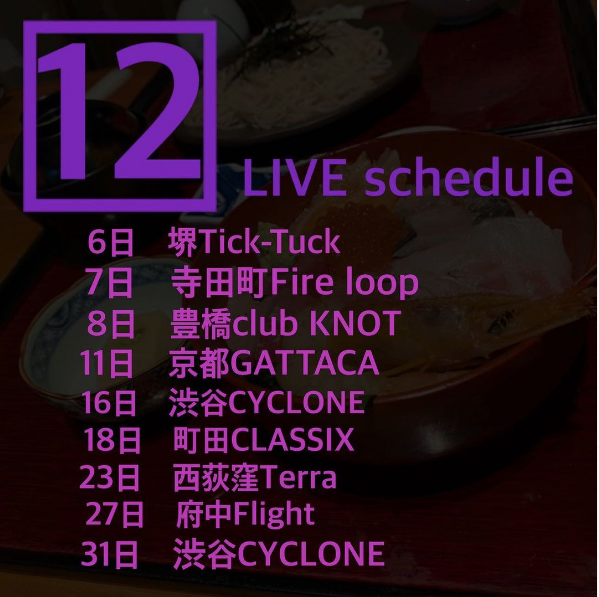 12

LIVE schedule

6日　堺Tick-Tuck
7日　寺田町Fire loop
8日　豊橋club KNOT
11日　京都GATTACA
16日　渋谷CYCLONE
18日　町田CLASSIX
23日　西荻窪Terra
27日　府中Flight
31日　渋谷CYCLONE